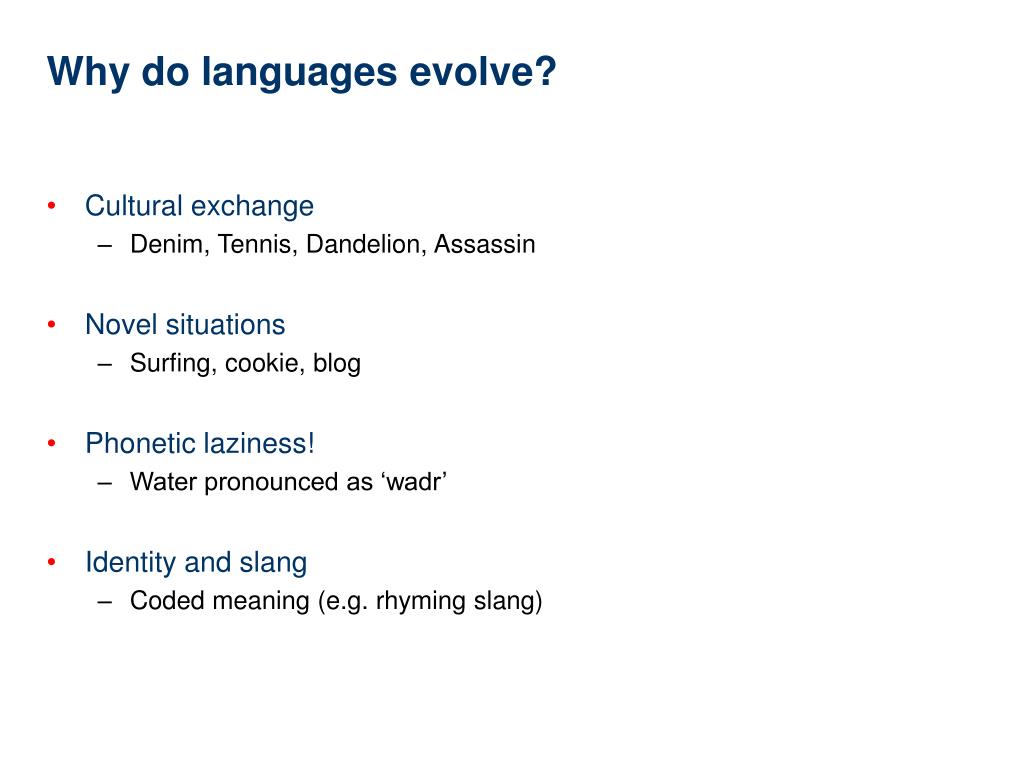 Why do languages evolve?

• Cultural exchange
– Denim, Tennis, Dandelion, Assassin

• Novel situations
– Surfing, cookie, blog

• Phonetic laziness!
– Water pronounced as ‘wadr’

• Identity and slang
– Coded meaning (e.g. rhyming slang)